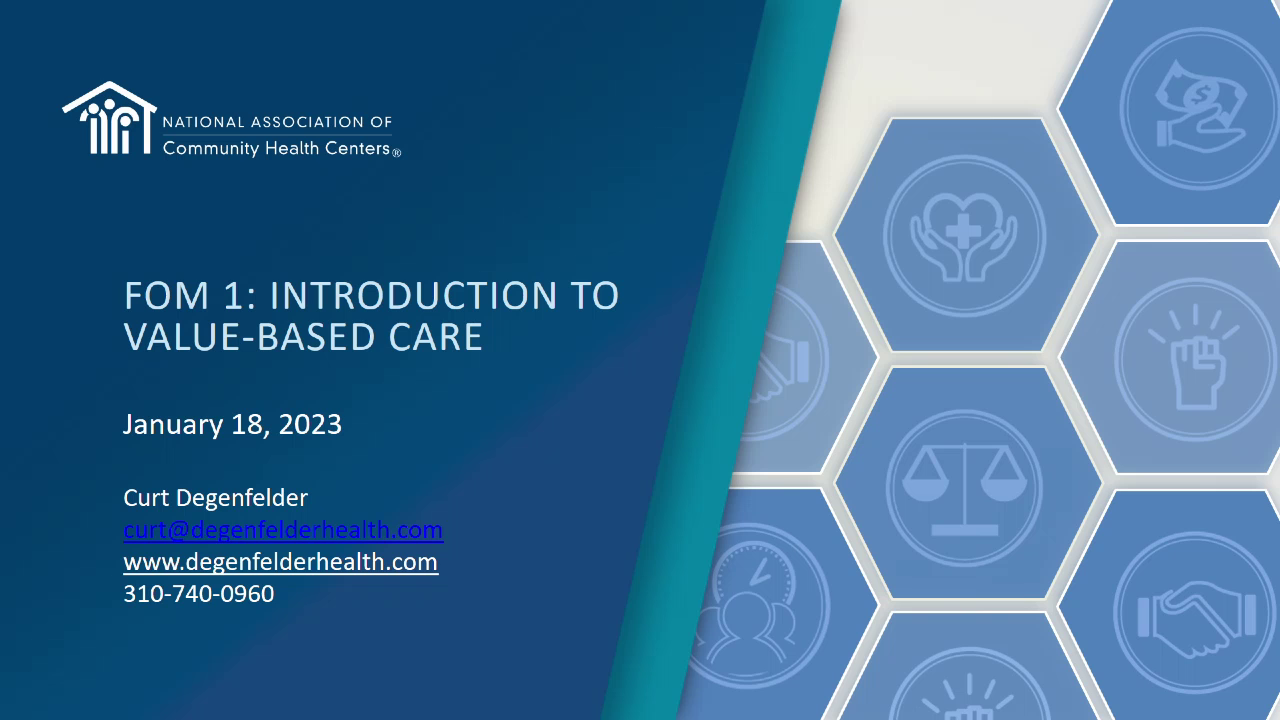 NATIONAL ASSOCIATION OF
Community Health Centers®

FOM 1: INTRODUCTION TO VALUE-BASED CARE

January 18, 2023

Curt Degenfelder
curt@degenfelderhealth.com
www.degenfelderhealth.com
310-740-0960